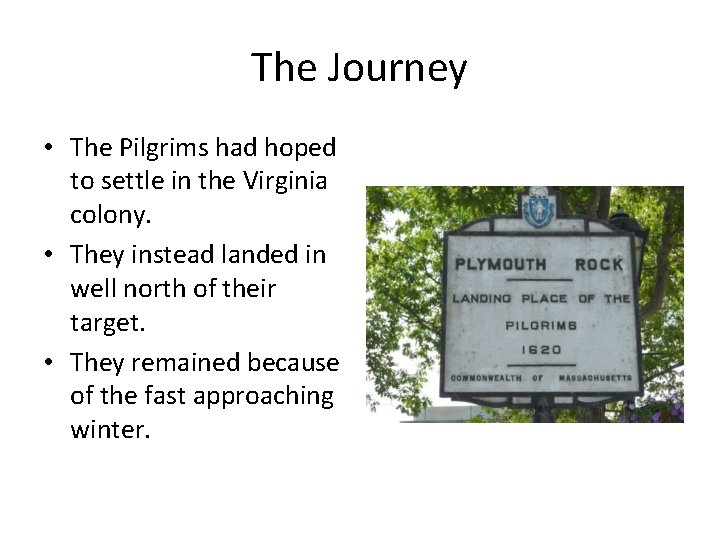 The Journey

• The Pilgrims had hoped to settle in the Virginia colony.
• They instead landed in well north of their target.
• They remained because of the fast approaching winter.

PLYMOUTH ROCK
LANDING PLACE OF THE
PILGRIMS
1620
COMMONWEALTH OF MASSACHUSETTS